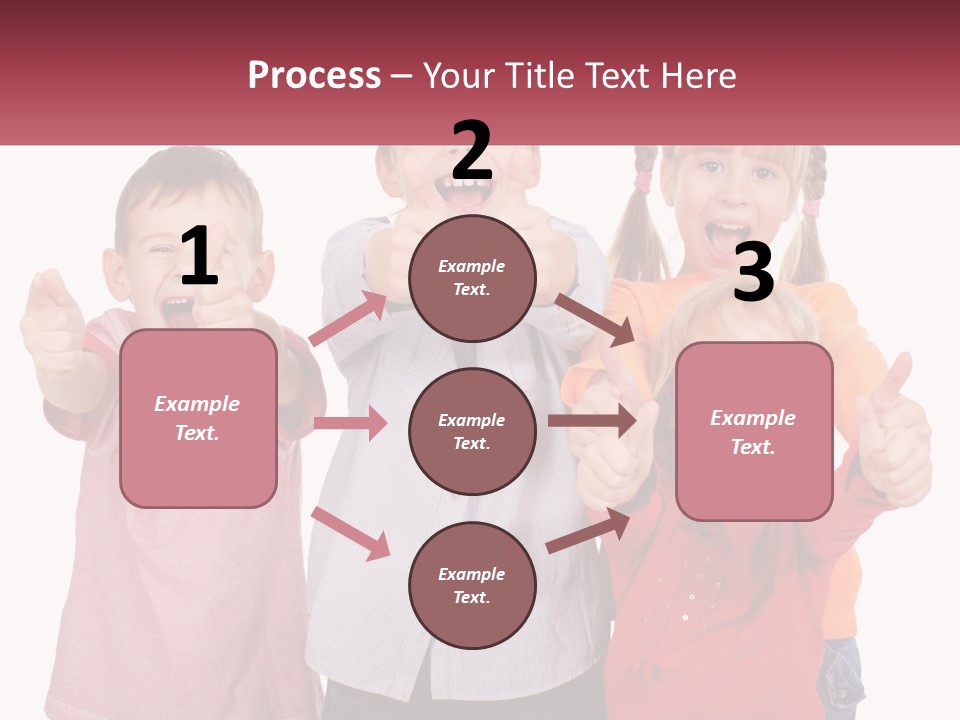 Process – Your Title Text Here

1

Example Text.

2

Example Text.

Example Text.

Example Text.

3

Example Text.